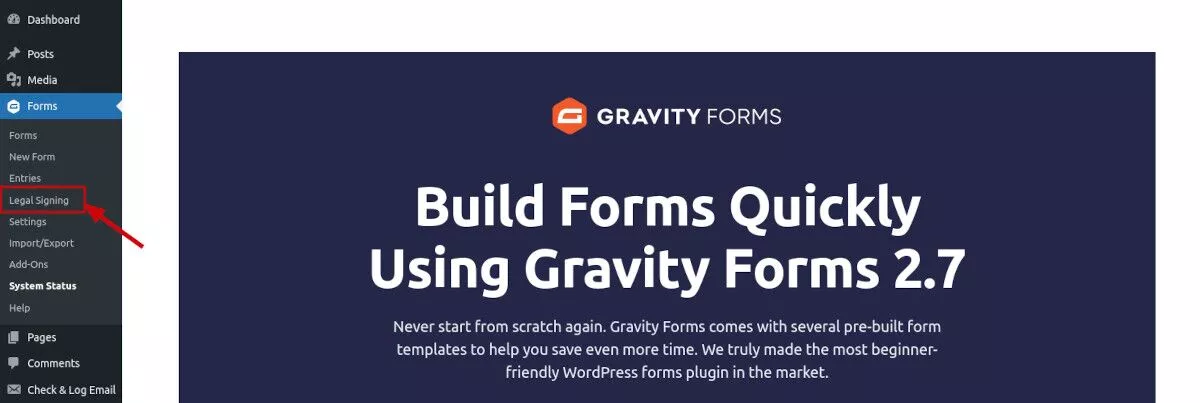 Dashboard
Posts
Media
Forms
Forms
New Form
Entries
Legal Signing
Settings
Import/Export
Add-Ons
System Status
Help
Pages
Comments
Check & Log Email

GRAVITY FORMS

Build Forms Quickly Using Gravity Forms 2.7

Never start from scratch again. Gravity Forms comes with several pre-built form templates to help you save even more time. We truly made the most beginner-friendly WordPress forms plugin in the market.